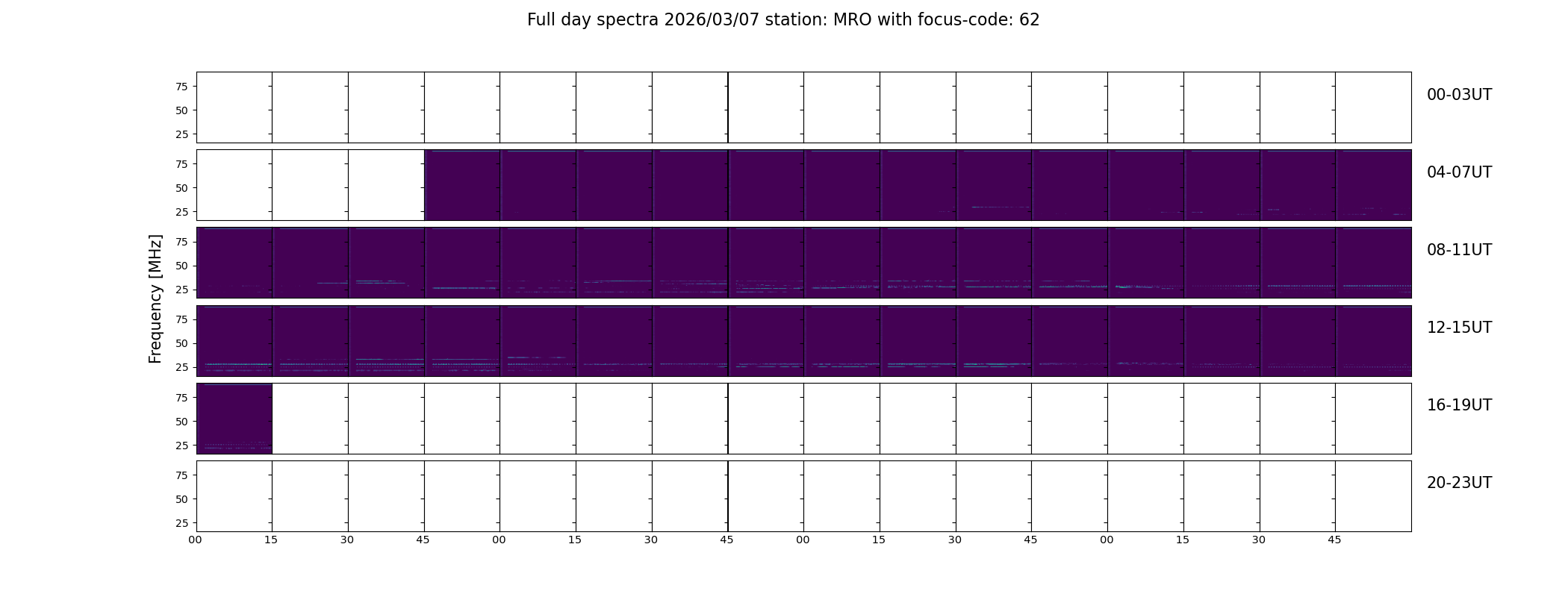 Full day spectra 2026/03/07 station: MRO with focus-code: 62

Frequency [MHz]

75
50
25
00-03UT

75
50
25
04-07UT

75
50
25
08-11UT

75
50
25
12-15UT

75
50
25
16-19UT

75
50
25
20-23UT

00 15 30 45 00 15 30 45 00 15 30 45 00 15 30 45